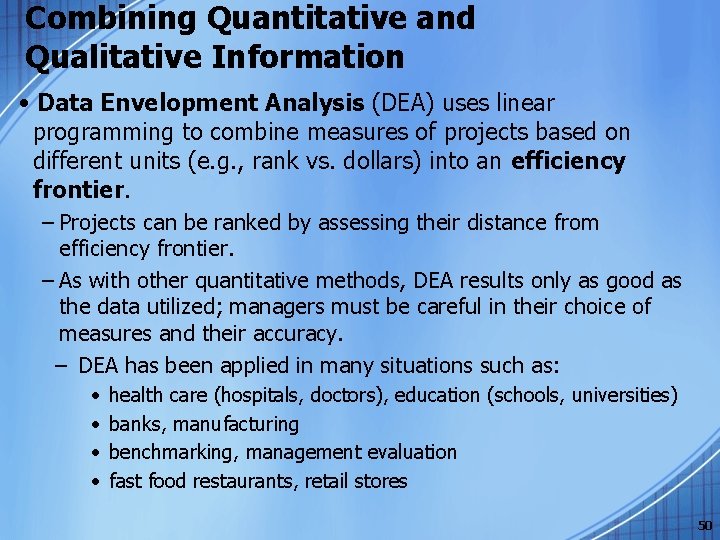 Combining Quantitative and Qualitative Information

• Data Envelopment Analysis (DEA) uses linear programming to combine measures of projects based on different units (e.g., rank vs. dollars) into an efficiency frontier.

– Projects can be ranked by assessing their distance from efficiency frontier.

– As with other quantitative methods, DEA results only as good as the data utilized; managers must be careful in their choice of measures and their accuracy.

– DEA has been applied in many situations such as:

• health care (hospitals, doctors), education (schools, universities)

• banks, manufacturing

• benchmarking, management evaluation

• fast food restaurants, retail stores

50